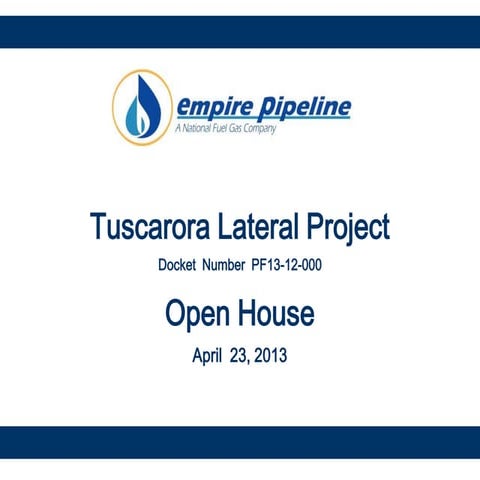 empire pipeline
A National Fuel Gas Company

Tuscarora Lateral Project

Docket Number PF13-12-000

Open House

April 23, 2013